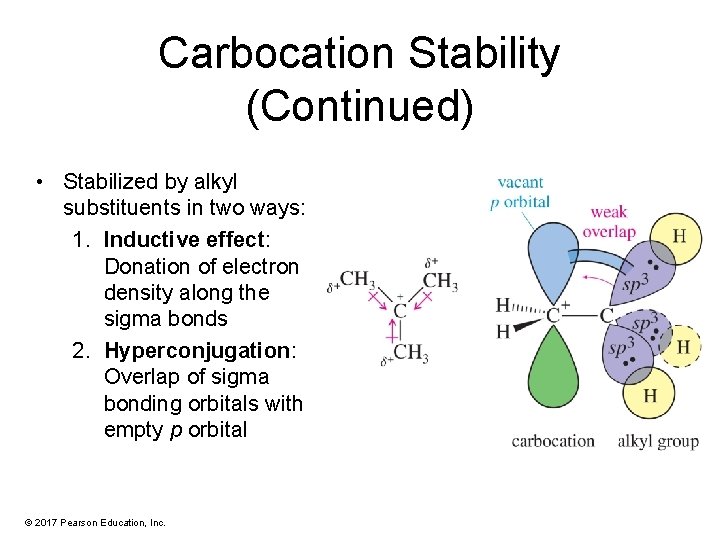 Carbocation Stability (Continued)

• Stabilized by alkyl substituents in two ways:
1. **Inductive effect**: Donation of electron density along the sigma bonds
2. **Hyperconjugation**: Overlap of sigma bonding orbitals with empty *p* orbital

$\delta+$ $CH_3$ $\delta+$ $CH_3$ $C^+$ $\delta+$ $CH_3$

vacant *p* orbital
weak overlap
H
$sp^3$
H
H
$C^+$
C
$sp^3$
$sp^3$
H
H
carbocation
alkyl group

© 2017 Pearson Education, Inc.